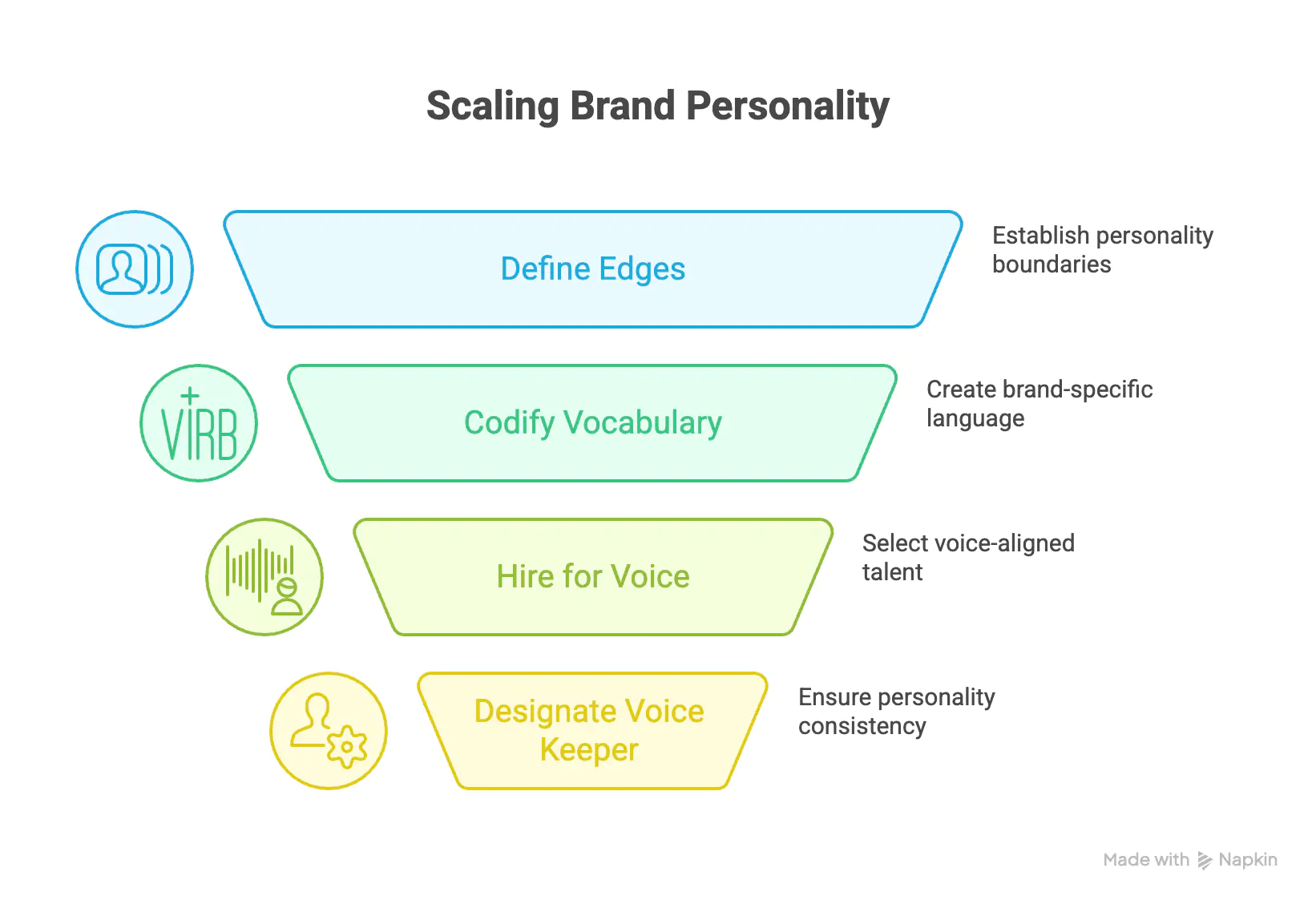 Scaling Brand Personality

Define Edges

Establish personality boundaries

VIRB

Codify Vocabulary

Create brand-specific language

Hire for Voice

Select voice-aligned talent

Designate Voice Keeper

Ensure personality consistency

Made with Napkin